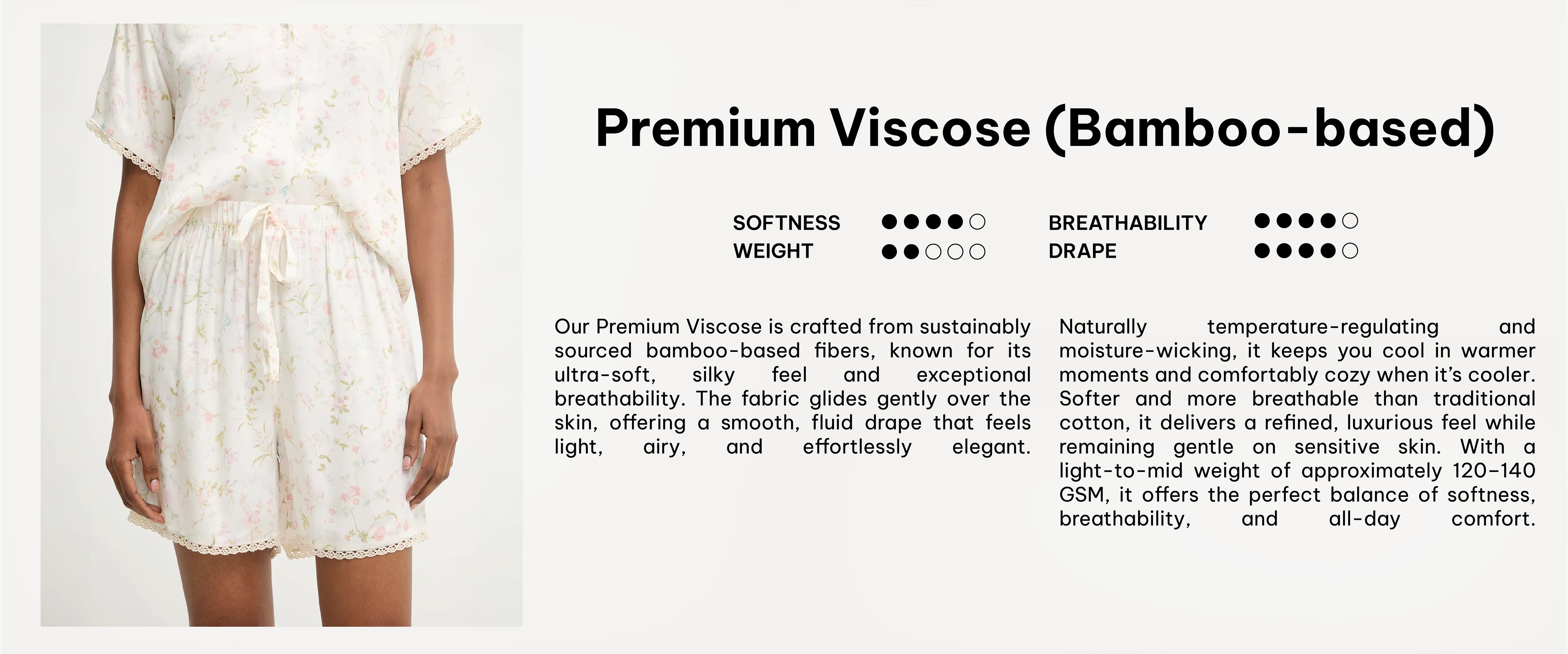 Premium Viscose (Bamboo-based)

SOFTNESS ●●●●○
WEIGHT ●●○○○
BREATHABILITY ●●●●○
DRAPE ●●●●○

Our Premium Viscose is crafted from sustainably sourced bamboo-based fibers, known for its ultra-soft, silky feel and exceptional breathability. The fabric glides gently over the skin, offering a smooth, fluid drape that feels light, airy, and effortlessly elegant.

Naturally temperature-regulating and moisture-wicking, it keeps you cool in warmer moments and comfortably cozy when it's cooler. Softer and more breathable than traditional cotton, it delivers a refined, luxurious feel while remaining gentle on sensitive skin. With a light-to-mid weight of approximately 120–140 GSM, it offers the perfect balance of softness, breathability, and all-day comfort.